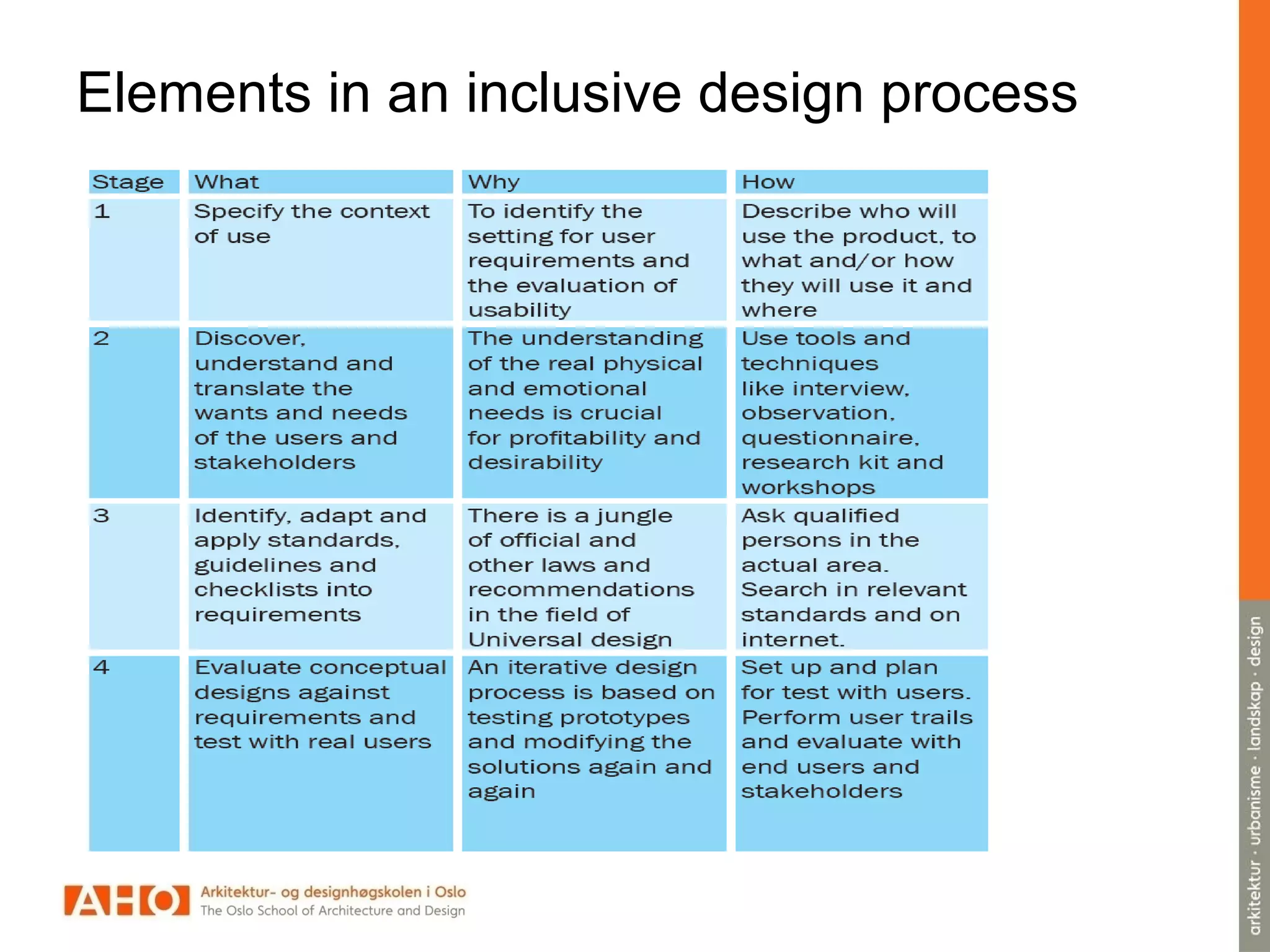 Elements in an inclusive design process

| Stage | What | Why | How |
|---|---|---|---|
| 1 | Specify the context of use | To identify the setting for user requirements and the evaluation of usability | Describe who will use the product, to what and/or how they will use it and where |
| 2 | Discover, understand and translate the wants and needs of the users and stakeholders | The understanding of the real physical and emotional needs is crucial for profitability and desirability | Use tools and techniques like interview, observation, questionnaire, research kit and workshops |
| 3 | Identify, adapt and apply standards, guidelines and checklists into requirements | There is a jungle of official and other laws and recommendations in the field of Universal design | Ask qualified persons in the actual area. Search in relevant standards and on internet. |
| 4 | Evaluate conceptual designs against requirements and test with real users | An iterative design process is based on testing prototypes and modifying the solutions again and again | Set up and plan for test with users. Perform user trails and evaluate with end users and stakeholders |

AHO Arkitektur- og designhøgskolen i Oslo
The Oslo School of Architecture and Design

arkitektur · urbanisme · landskap · design